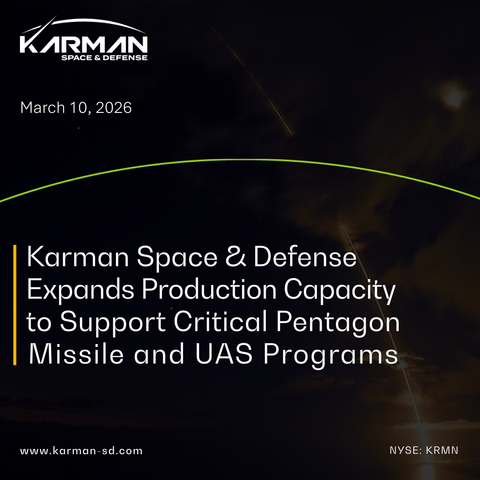 KARMAN
SPACE & DEFENSE

March 10, 2026

Karman Space & Defense Expands Production Capacity to Support Critical Pentagon Missile and UAS Programs

www.karman-sd.com

NYSE: KRMN